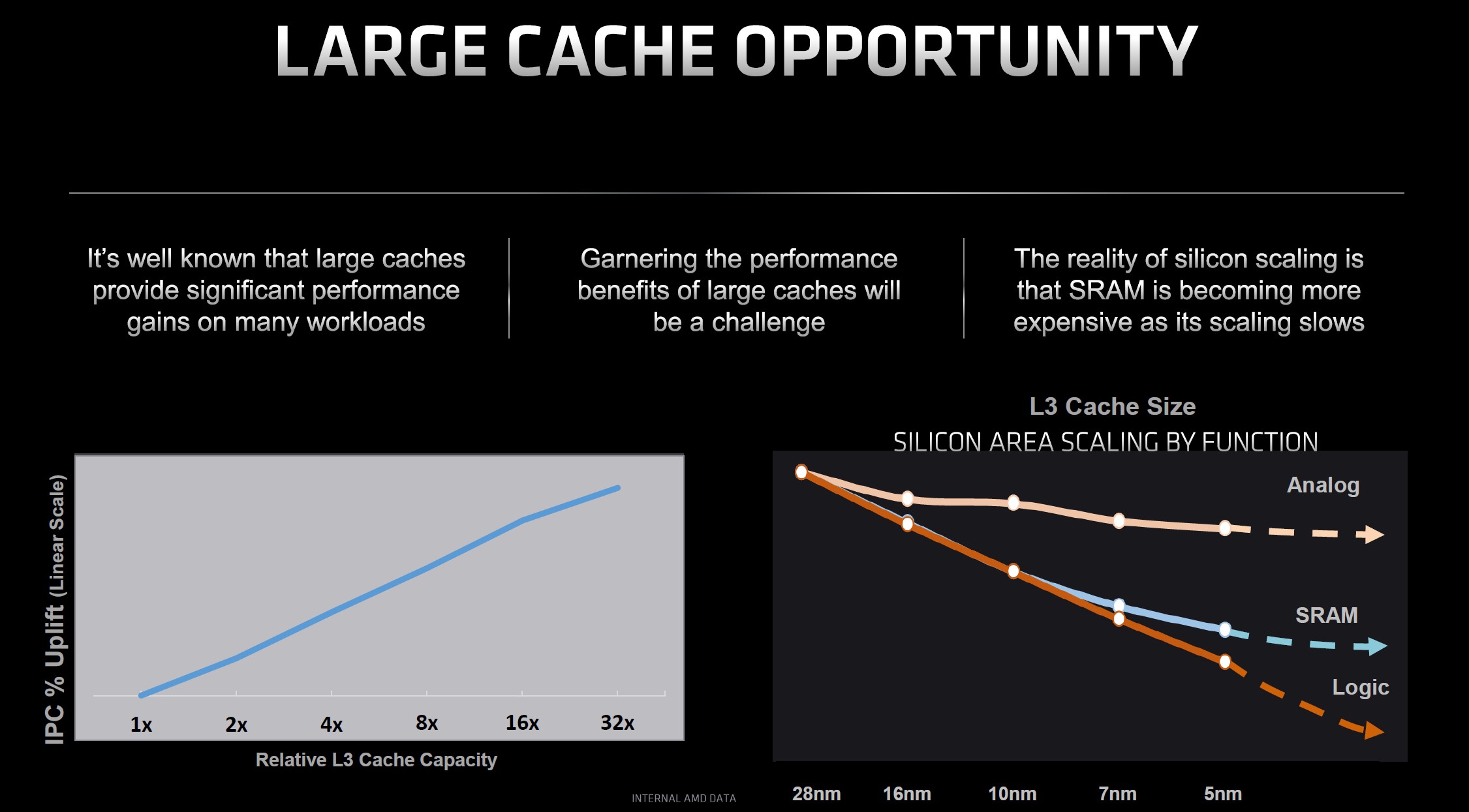 LARGE CACHE OPPORTUNITY

It's well known that large caches provide significant performance gains on many workloads

Garnering the performance benefits of large caches will be a challenge

The reality of silicon scaling is that SRAM is becoming more expensive as its scaling slows

IPC % Uplift (Linear Scale)

1x 2x 4x 8x 16x 32x

Relative L3 Cache Capacity

L3 Cache Size

SILICON AREA SCALING BY FUNCTION

Analog

SRAM

Logic

28nm 16nm 10nm 7nm 5nm

INTERNAL AMD DATA